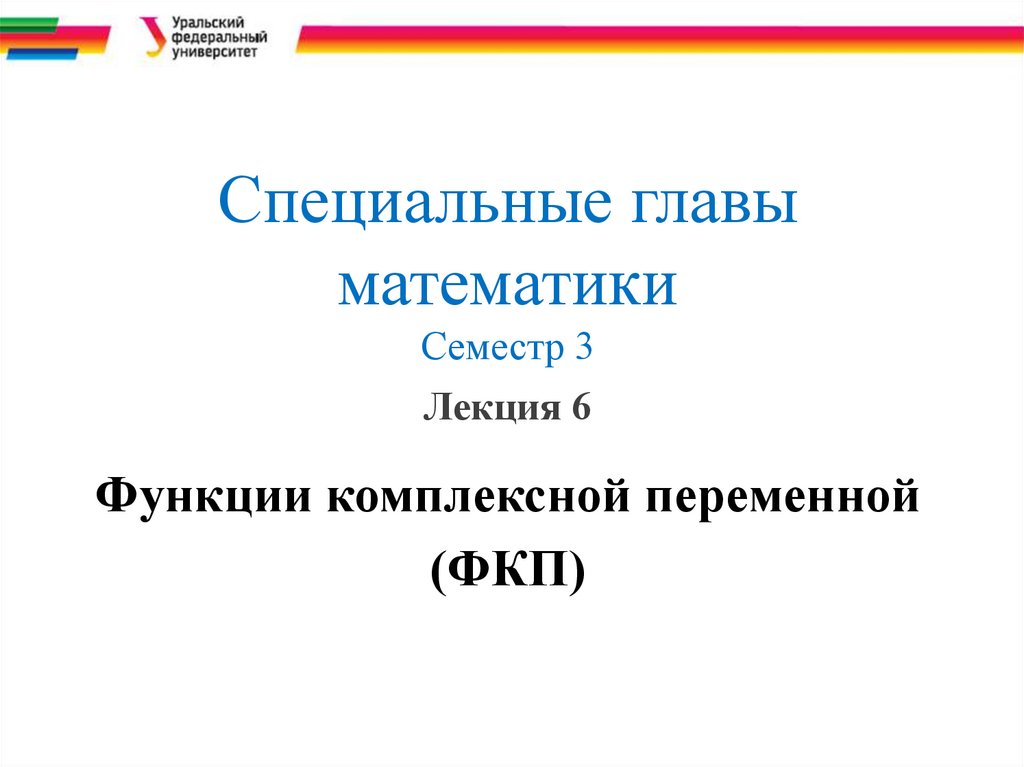 Уральский федеральный университет

Специальные главы математики
Семестр 3

Лекция 6

Функции комплексной переменной (ФКП)